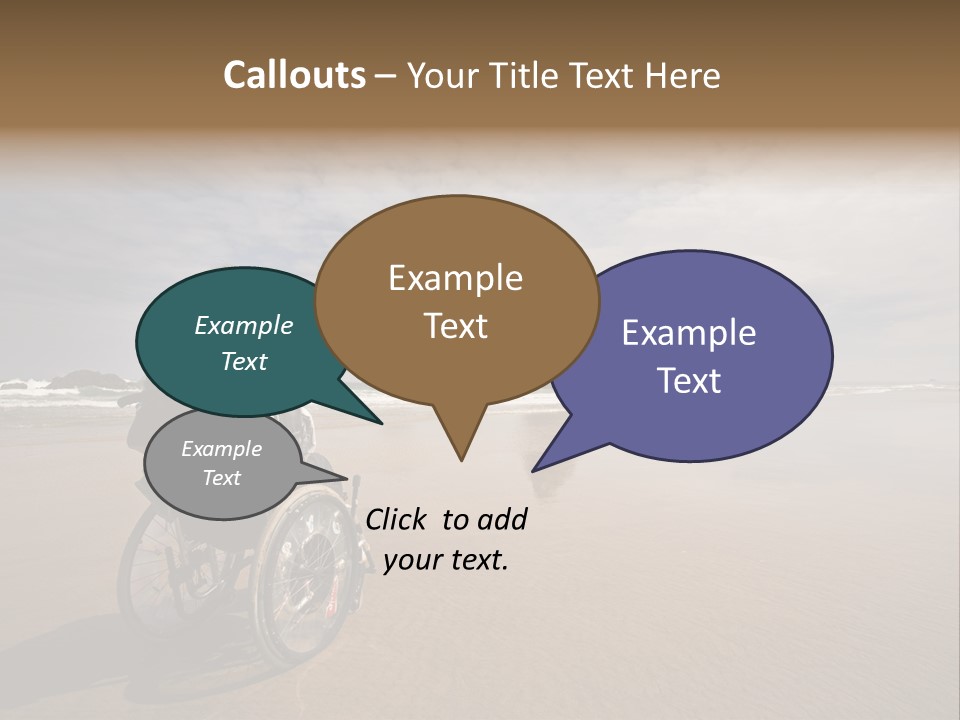 Callouts – Your Title Text Here

Example Text

Example Text

Example Text

Example Text

Click to add your text.